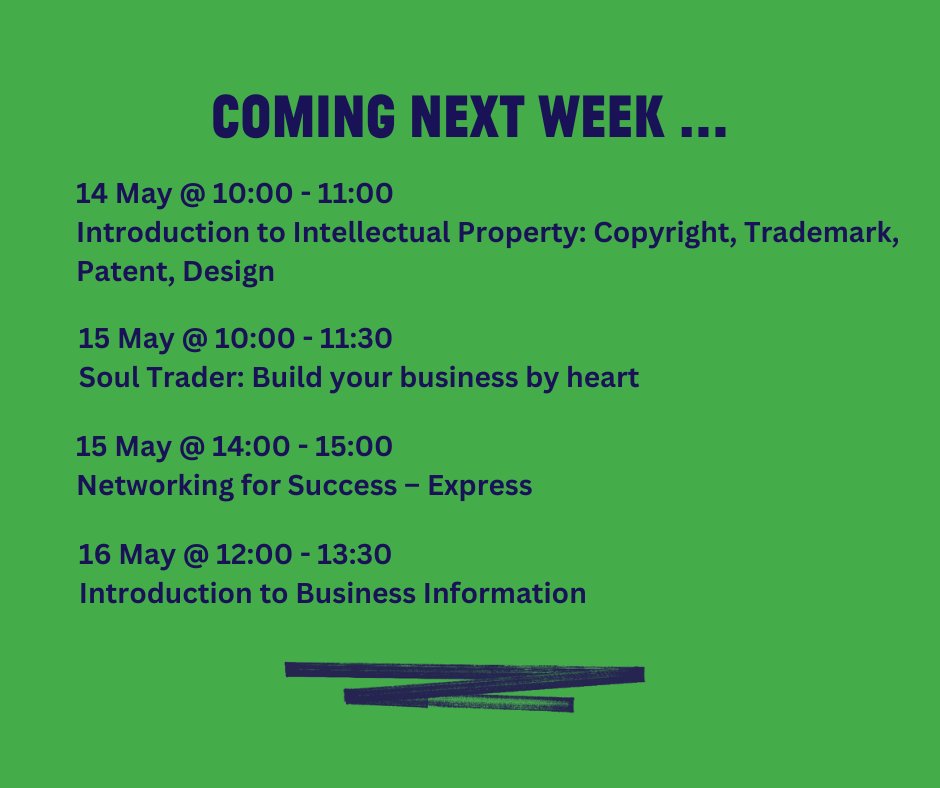 COMING NEXT WEEK ...

14 May @ 10:00 - 11:00
Introduction to Intellectual Property: Copyright, Trademark, Patent, Design

15 May @ 10:00 - 11:30
Soul Trader: Build your business by heart

15 May @ 14:00 - 15:00
Networking for Success – Express

16 May @ 12:00 - 13:30
Introduction to Business Information